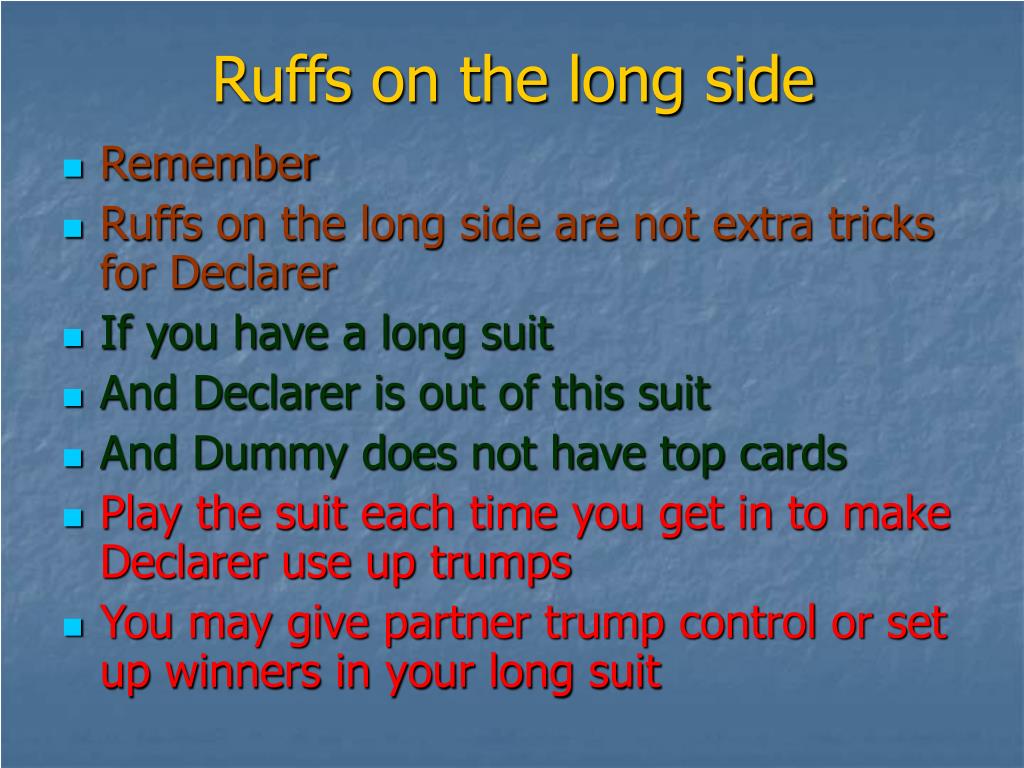 Ruffs on the long side

- Remember
- Ruffs on the long side are not extra tricks for Declarer
- If you have a long suit
- And Declarer is out of this suit
- And Dummy does not have top cards
- Play the suit each time you get in to make Declarer use up trumps
- You may give partner trump control or set up winners in your long suit